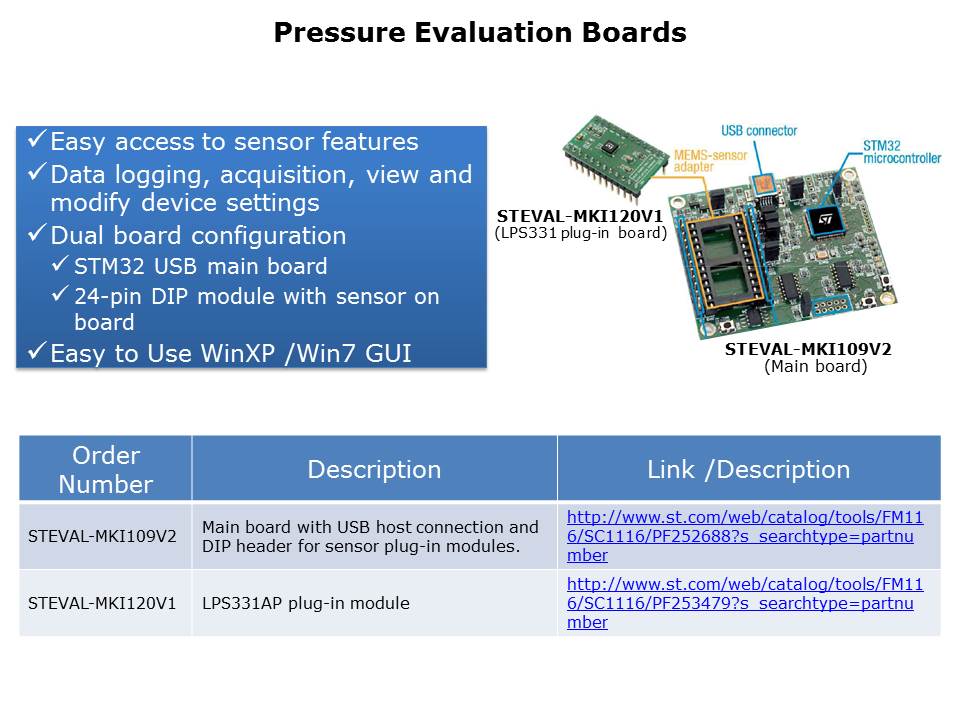 Pressure Evaluation Boards

✓Easy access to sensor features
✓Data logging, acquisition, view and modify device settings
✓Dual board configuration
✓STM32 USB main board
✓24-pin DIP module with sensor on board
✓Easy to Use WinXP /Win7 GUI

MEMS-sensor adapter

USB connector

STM32 microcontroller

STEVAL-MKI120V1
(LPS331 plug-in board)

STEVAL-MKI109V2
(Main board)

| Order Number | Description | Link /Description |
|---|---|---|
| STEVAL-MKI109V2 | Main board with USB host connection and DIP header for sensor plug-in modules. | http://www.st.com/web/catalog/tools/FM116/SC1116/PF252688?s_searchtype=partnumber |
| STEVAL-MKI120V1 | LPS331AP plug-in module | http://www.st.com/web/catalog/tools/FM116/SC1116/PF253479?s_searchtype=partnumber |